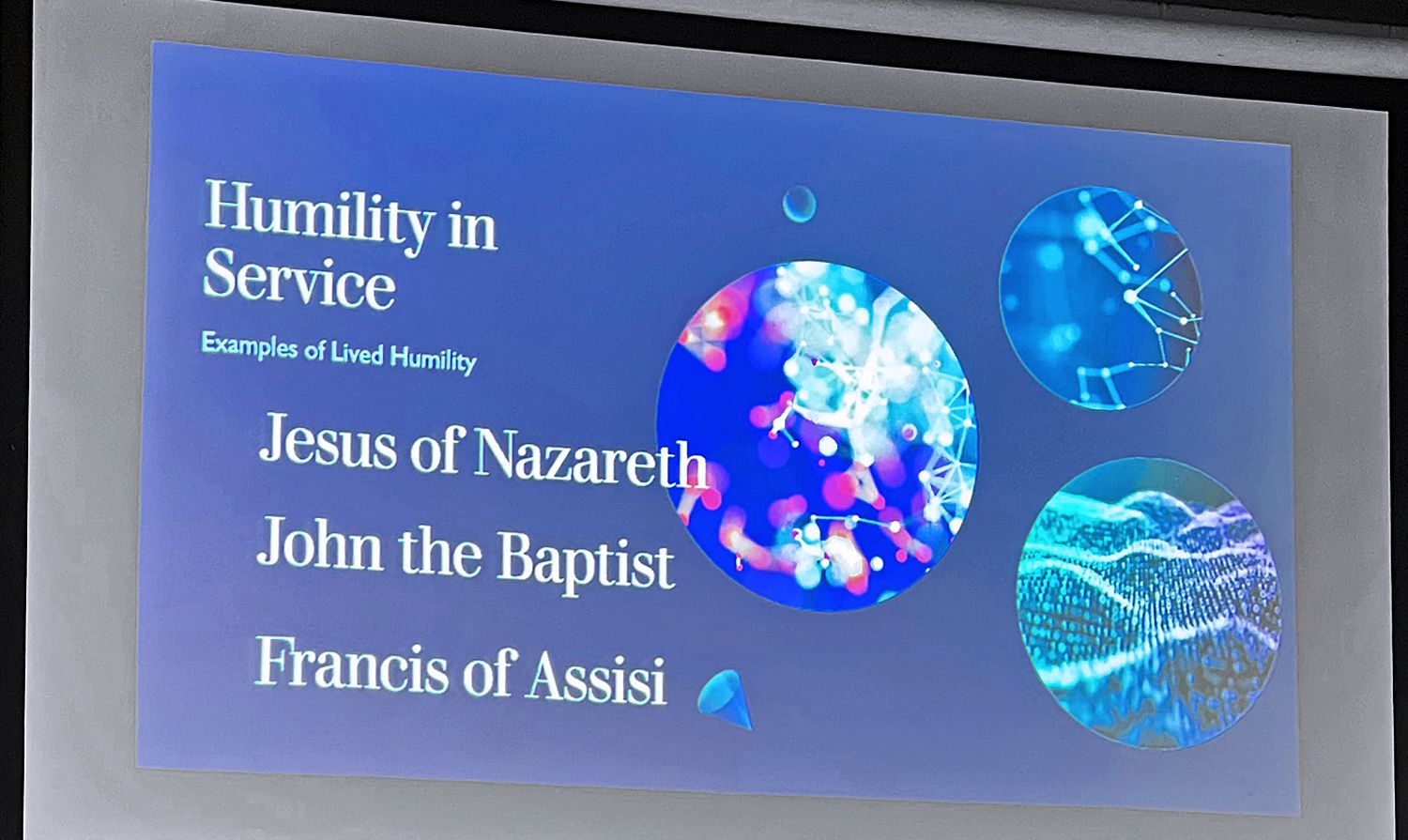 Humility in Service

Examples of Lived Humility

Jesus of Nazareth

John the Baptist

Francis of Assisi